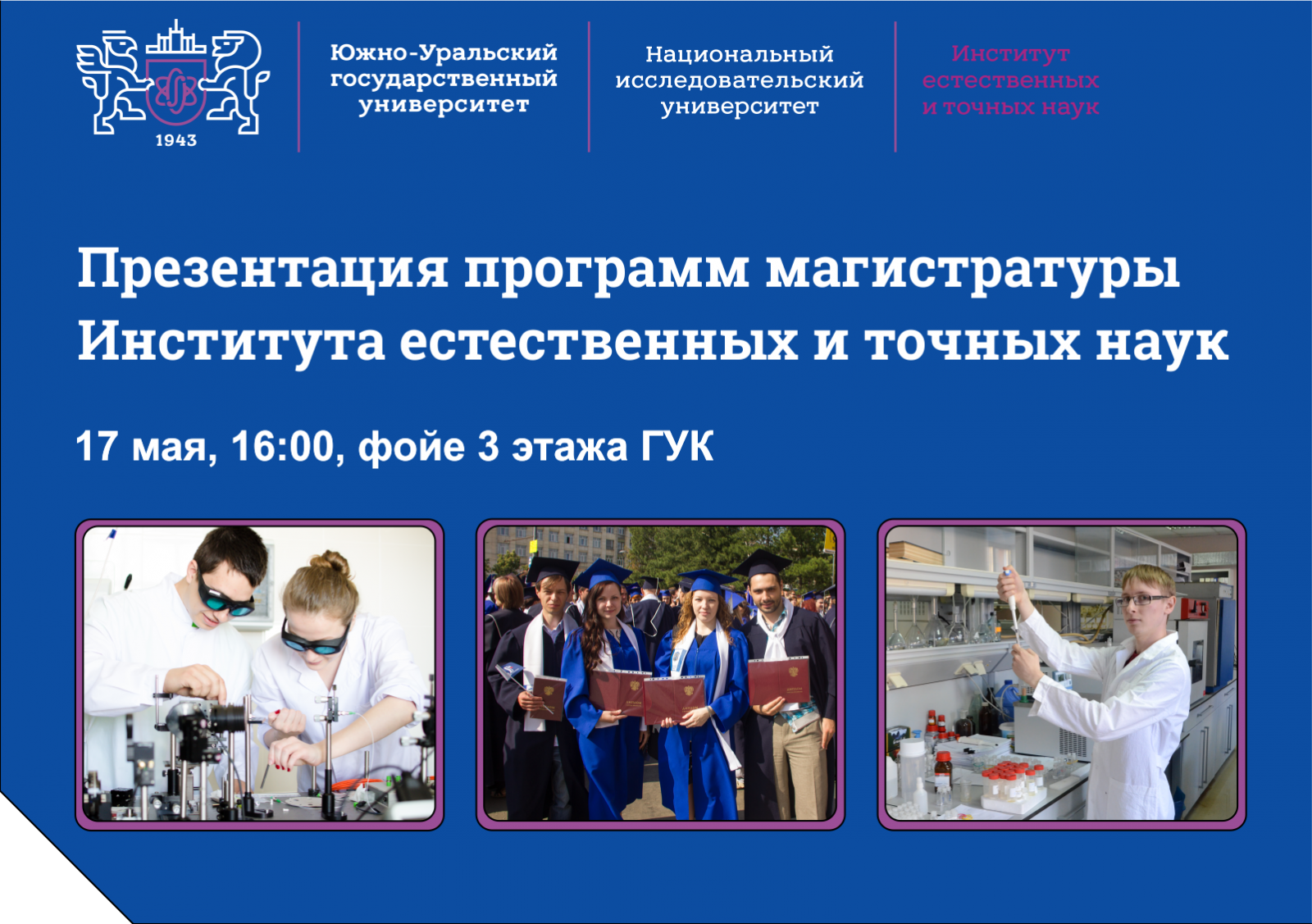 1943

Южно-Уральский государственный университет

Национальный исследовательский университет

Институт естественных и точных наук

Презентация программ магистратуры Института естественных и точных наук

17 мая, 16:00, фойе 3 этажа ГУК